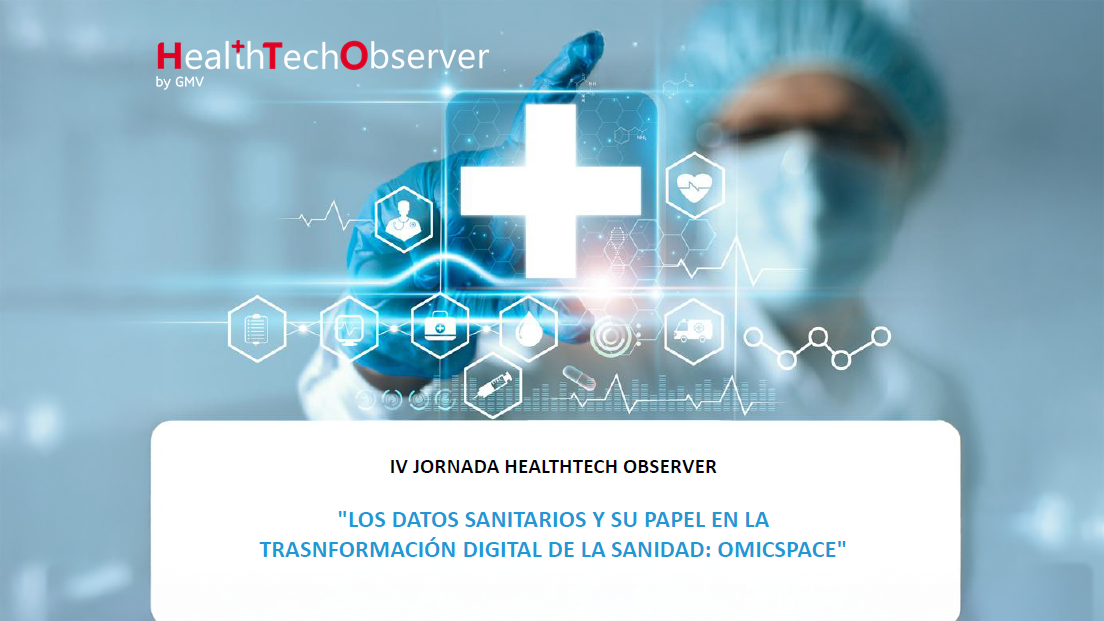 HealthTechObserver
by GMV

IV JORNADA HEALTHTECH OBSERVER

"LOS DATOS SANITARIOS Y SU PAPEL EN LA TRASNFORMACIÓN DIGITAL DE LA SANIDAD: OMICSPACE"